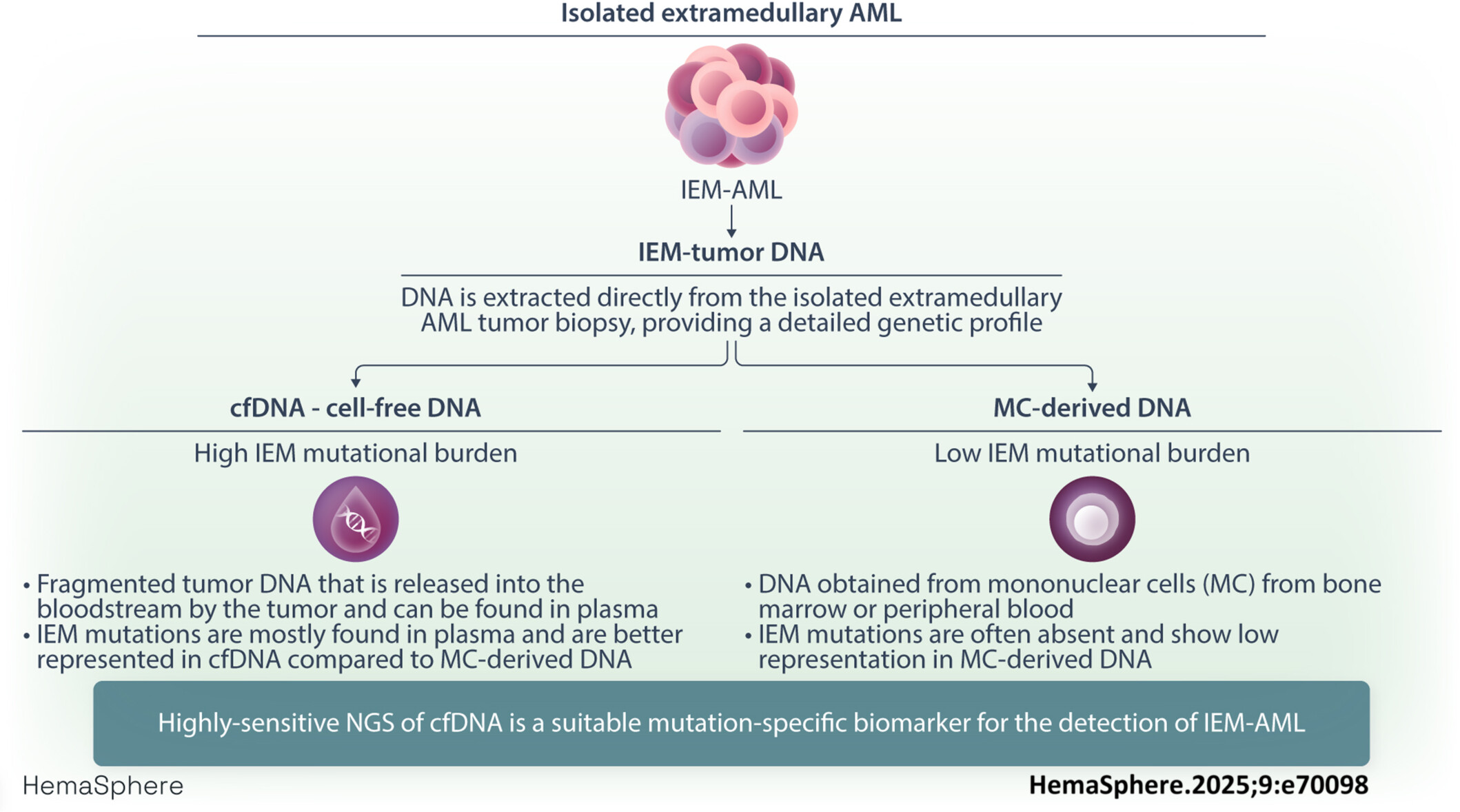 Isolated extramedullary AML

IEM-AML

IEM-tumor DNA

DNA is extracted directly from the isolated extramedullary AML tumor biopsy, providing a detailed genetic profile

cfDNA - cell-free DNA

High IEM mutational burden

• Fragmented tumor DNA that is released into the bloodstream by the tumor and can be found in plasma
• IEM mutations are mostly found in plasma and are better represented in cfDNA compared to MC-derived DNA

MC-derived DNA

Low IEM mutational burden

• DNA obtained from mononuclear cells (MC) from bone marrow or peripheral blood
• IEM mutations are often absent and show low representation in MC-derived DNA

Highly-sensitive NGS of cfDNA is a suitable mutation-specific biomarker for the detection of IEM-AML

HemaSphere

HemaSphere.2025;9:e70098